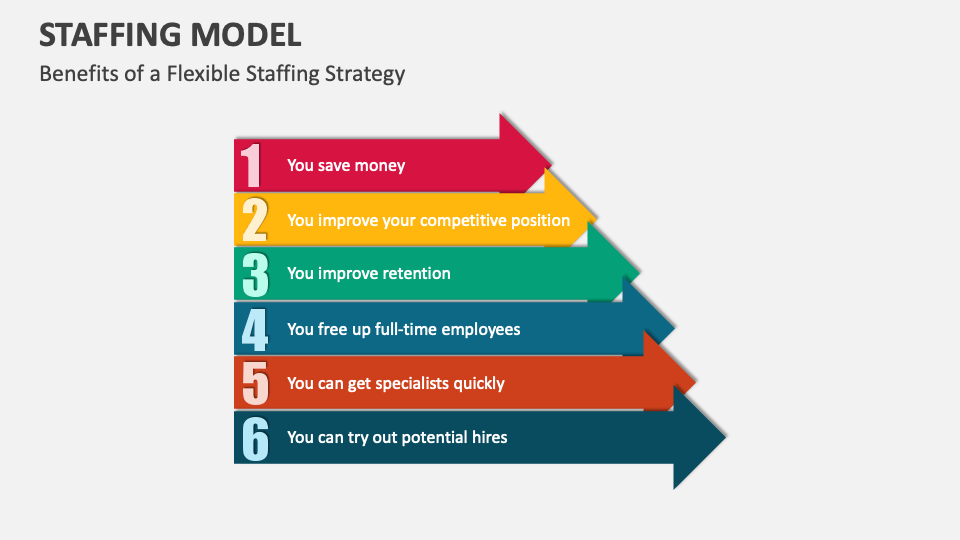 STAFFING MODEL

Benefits of a Flexible Staffing Strategy

1 You save money

2 You improve your competitive position

3 You improve retention

4 You free up full-time employees

5 You can get specialists quickly

6 You can try out potential hires